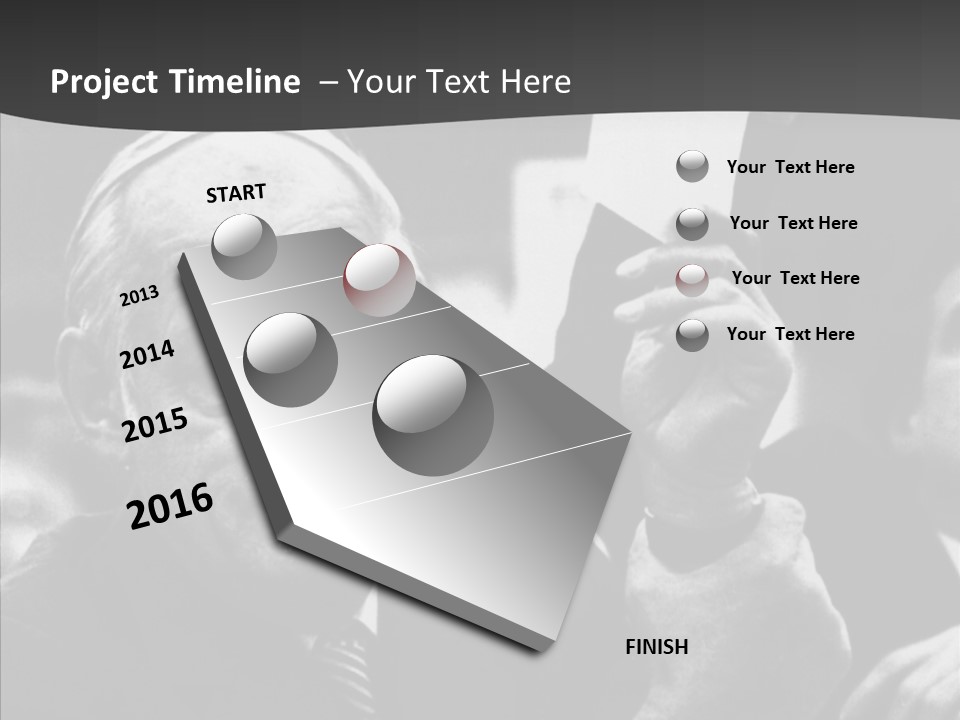 Project Timeline – Your Text Here

START

2013

2014

2015

2016

FINISH

Your Text Here

Your Text Here

Your Text Here

Your Text Here